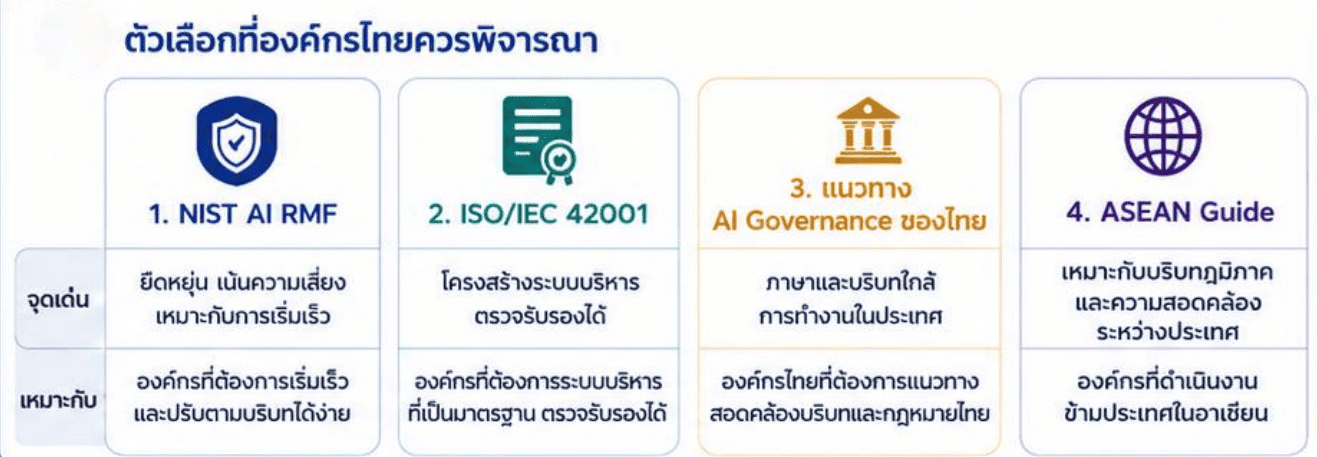 ตัวเลือกที่องค์กรไทยควรพิจารณา

| | 1. NIST AI RMF | 2. ISO/IEC 42001 | 3. แนวทาง AI Governance ของไทย | 4. ASEAN Guide |
|---|---|---|---|---|
| จุดเด่น | ยืดหยุ่น เน้นความเสี่ยง เหมาะกับการเริ่มเร็ว | โครงสร้างระบบบริหาร ตรวจรับรองได้ | ภาษาและบริบทใกล้ การทำงานในประเทศ | เหมาะกับบริบทภูมิภาค และความสอดคล้อง ระหว่างประเทศ |
| เหมาะกับ | องค์กรที่ต้องการเริ่มเร็ว และปรับตามบริบทได้ง่าย | องค์กรที่ต้องการระบบบริหาร ที่เป็นมาตรฐาน ตรวจรับรองได้ | องค์กรไทยที่ต้องการแนวทาง สอดคล้องบริบทและกฎหมายไทย | องค์กรที่ดำเนินงาน ข้ามประเทศในอาเซียน |